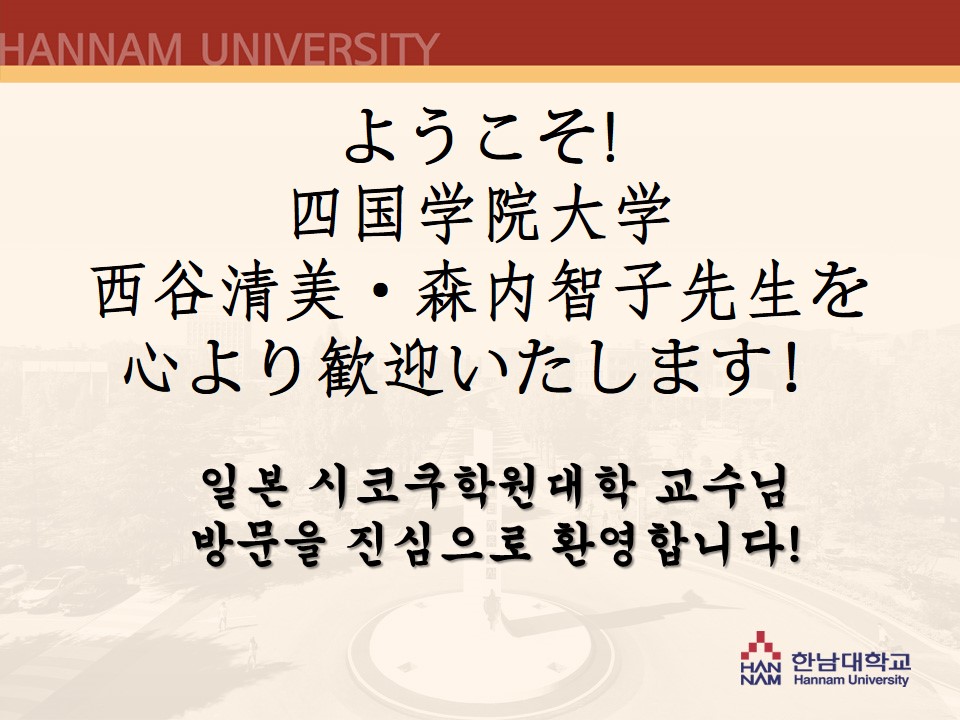 HANNAM UNIVERSITY

ようこそ!
四国学院大学
西谷清美・森内智子先生を
心より歓迎いたします!

일본 시코쿠학원대학 교수님
방문을 진심으로 환영합니다!

HAN NAM 한남대학교 Hannam University